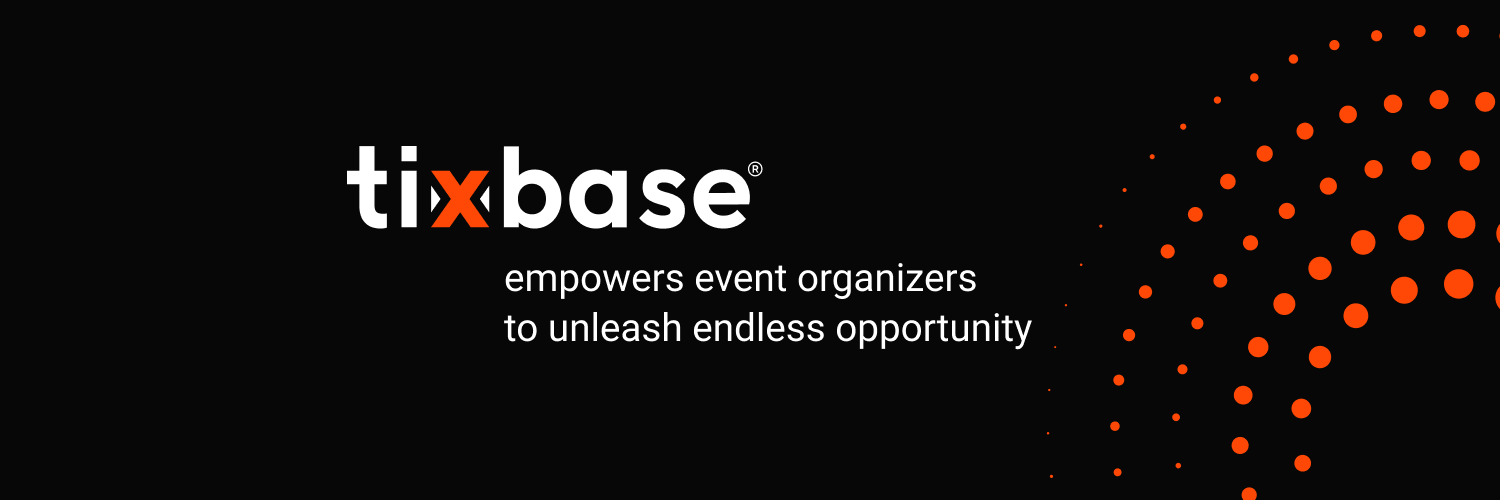 tixbase®

empowers event organizers to unleash endless opportunity